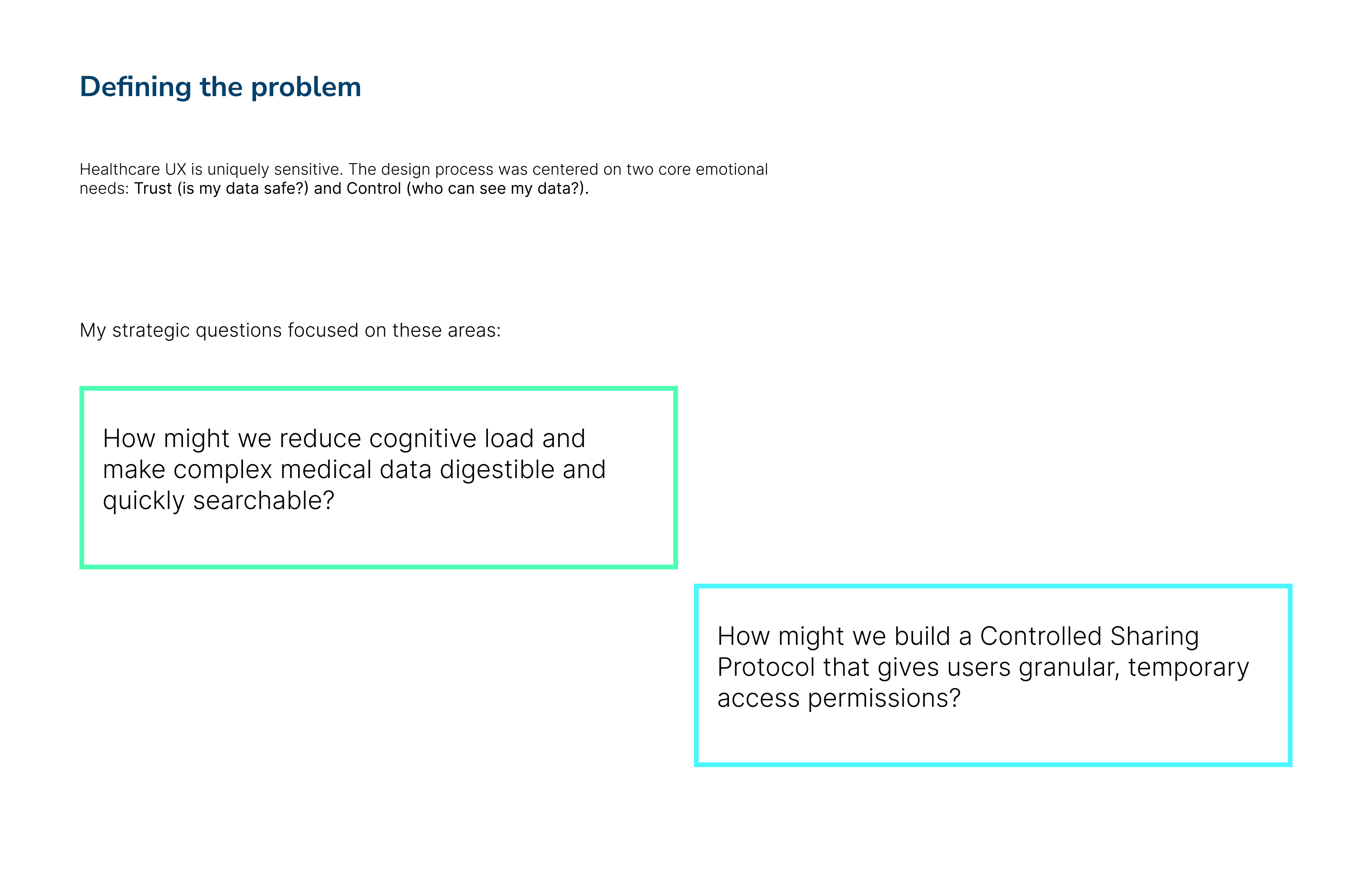 Defining the problem

Healthcare UX is uniquely sensitive. The design process was centered on two core emotional needs: Trust (is my data safe?) and Control (who can see my data?).

My strategic questions focused on these areas:

How might we reduce cognitive load and make complex medical data digestible and quickly searchable?

How might we build a Controlled Sharing Protocol that gives users granular, temporary access permissions?